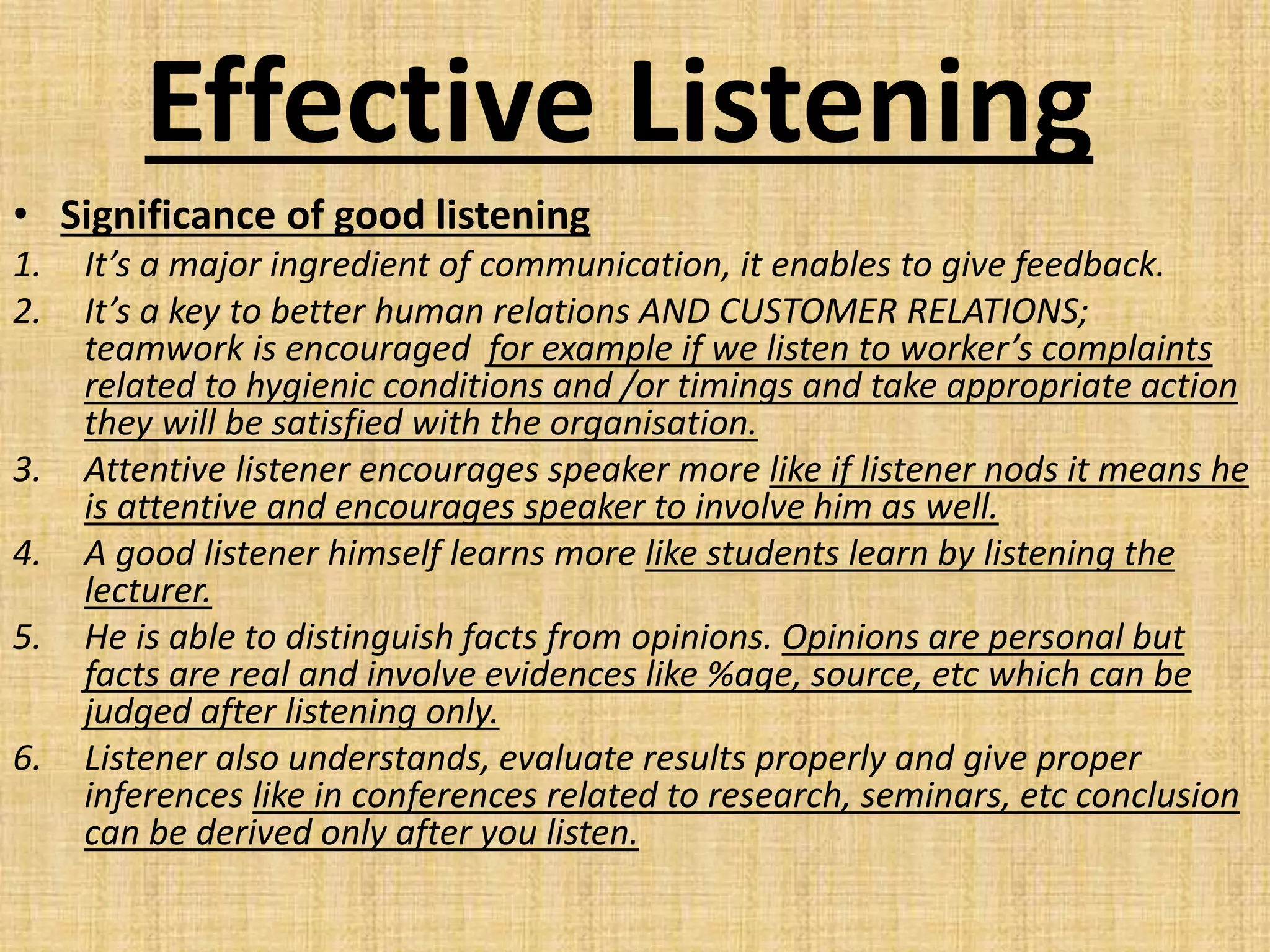 Effective Listening

• Significance of good listening

1. It's a major ingredient of communication, it enables to give feedback.
2. It's a key to better human relations AND CUSTOMER RELATIONS; teamwork is encouraged for example if we listen to worker's complaints related to hygienic conditions and /or timings and take appropriate action they will be satisfied with the organisation.
3. Attentive listener encourages speaker more like if listener nods it means he is attentive and encourages speaker to involve him as well.
4. A good listener himself learns more like students learn by listening the lecturer.
5. He is able to distinguish facts from opinions. Opinions are personal but facts are real and involve evidences like %age, source, etc which can be judged after listening only.
6. Listener also understands, evaluate results properly and give proper inferences like in conferences related to research, seminars, etc conclusion can be derived only after you listen.